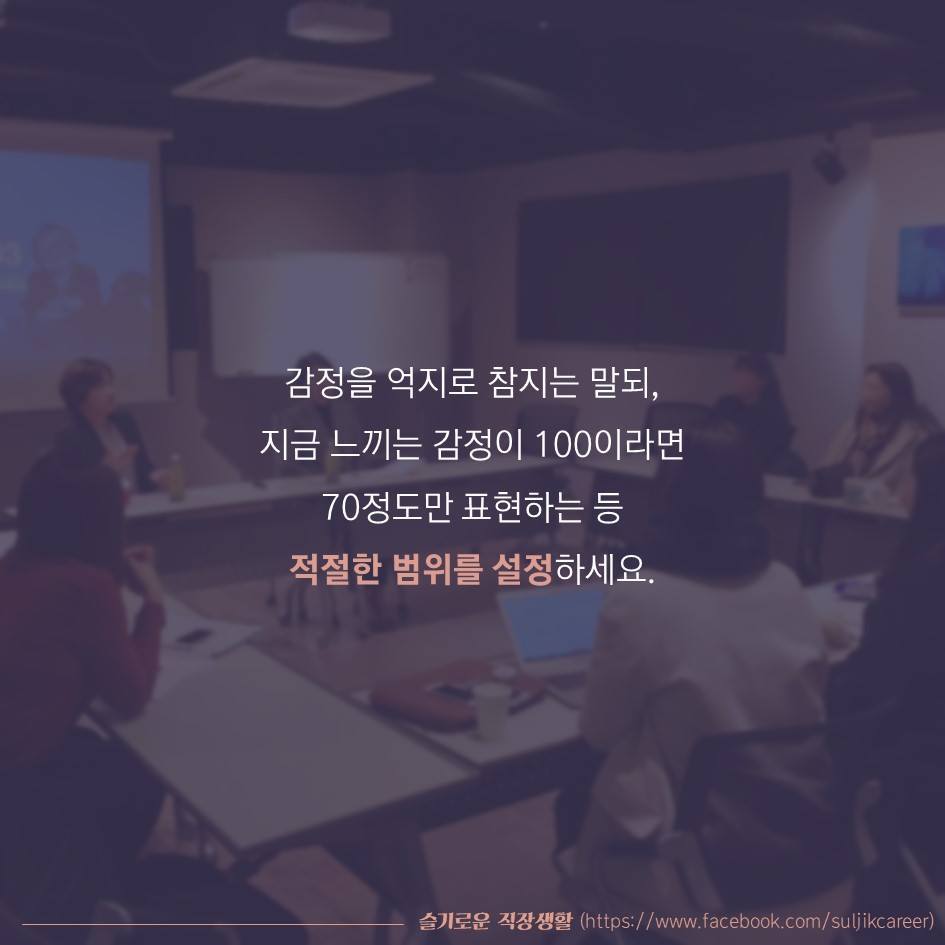 감정을 억지로 참지는 말되,
지금 느끼는 감정이 100이라면
70정도만 표현하는 등
적절한 범위를 설정하세요.

슬기로운 직장생활 (https://www.facebook.com/suljikcareer)